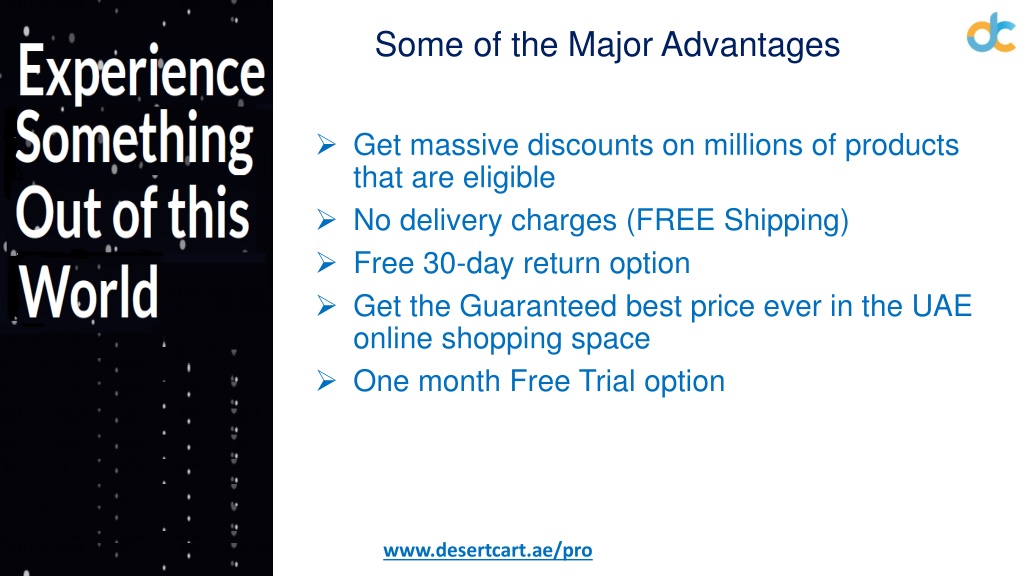 Experience Something Out of this World

Some of the Major Advantages

dc

➢ Get massive discounts on millions of products that are eligible
➢ No delivery charges (FREE Shipping)
➢ Free 30-day return option
➢ Get the Guaranteed best price ever in the UAE online shopping space
➢ One month Free Trial option

www.desertcart.ae/pro